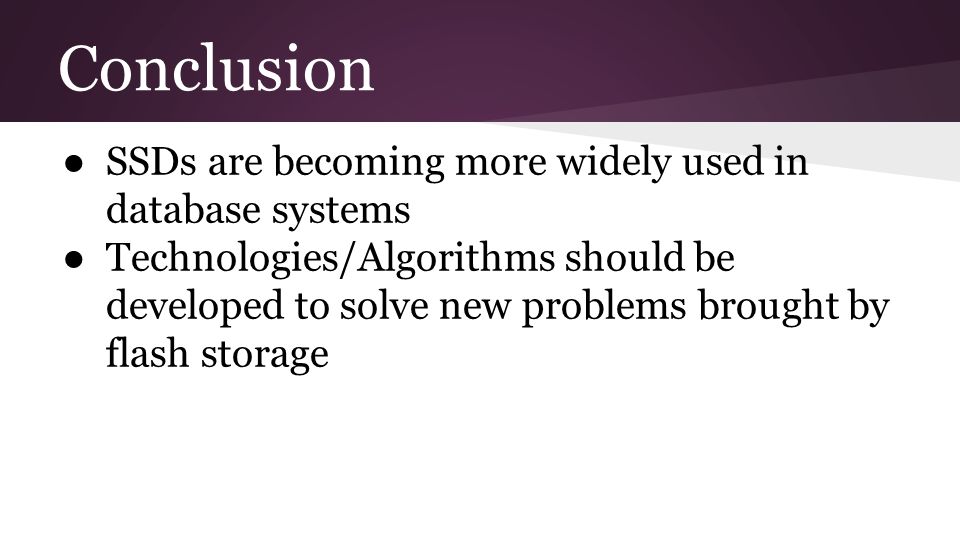 Conclusion

● SSDs are becoming more widely used in database systems
● Technologies/Algorithms should be developed to solve new problems brought by flash storage